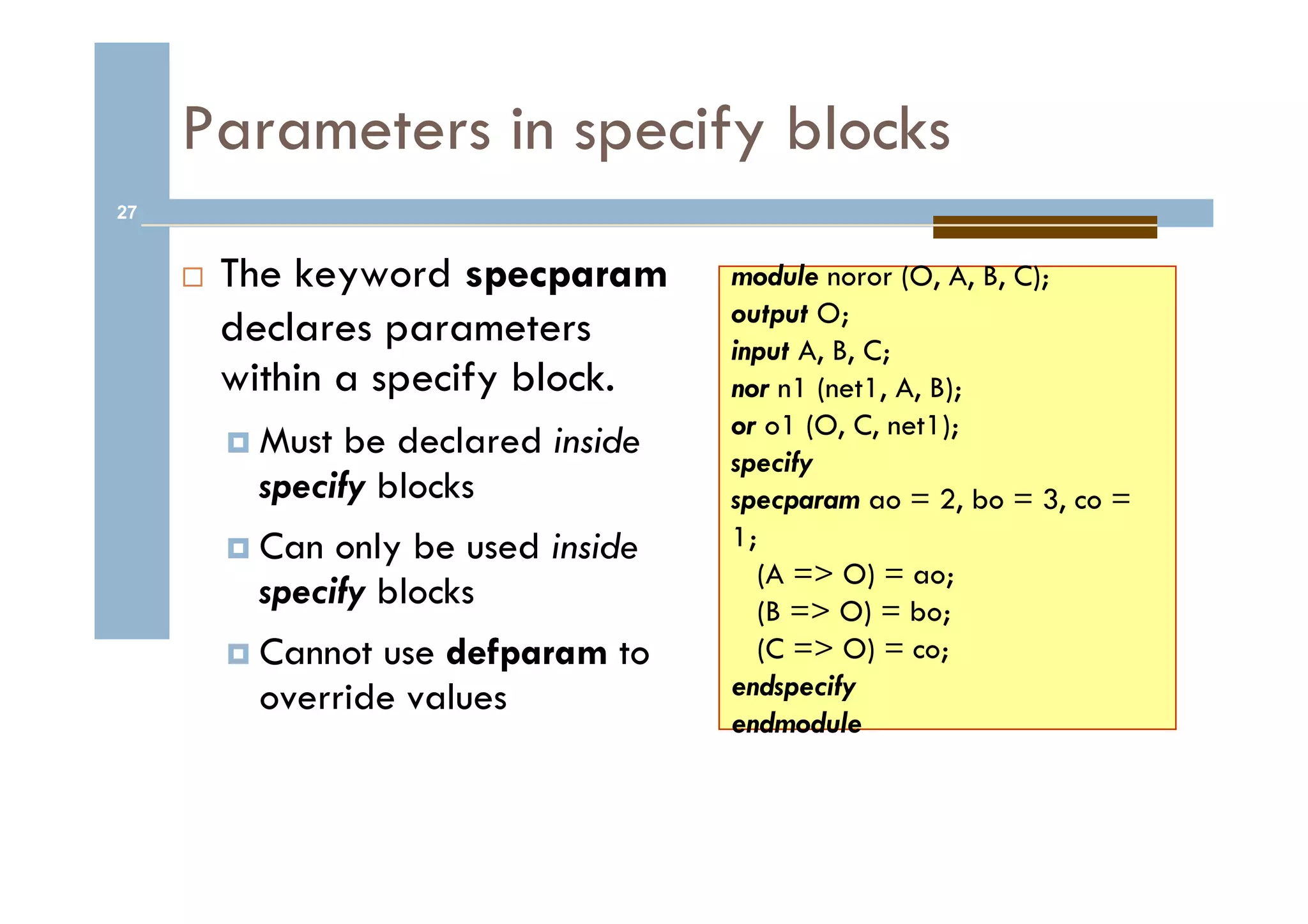 Parameters in specify blocks

27

The keyword specparam declares parameters within a specify block.

Must be declared inside specify blocks

Can only be used inside specify blocks

Cannot use defparam to override values

module noror (O, A, B, C);
output O;
input A, B, C;
nor n1 (net1, A, B);
or o1 (O, C, net1);
specify
specparam ao = 2, bo = 3, co = 1;
(A => O) = ao;
(B => O) = bo;
(C => O) = co;
endspecify
endmodule